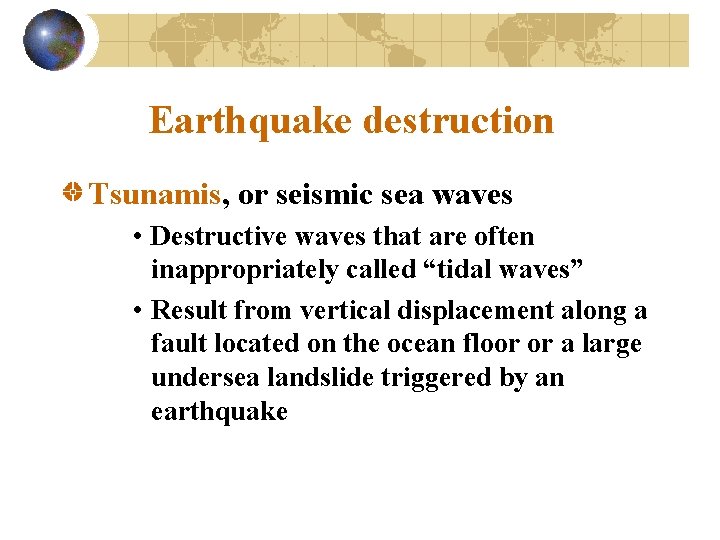 Earthquake destruction

Tsunamis, or seismic sea waves

• Destructive waves that are often inappropriately called “tidal waves”

• Result from vertical displacement along a fault located on the ocean floor or a large undersea landslide triggered by an earthquake